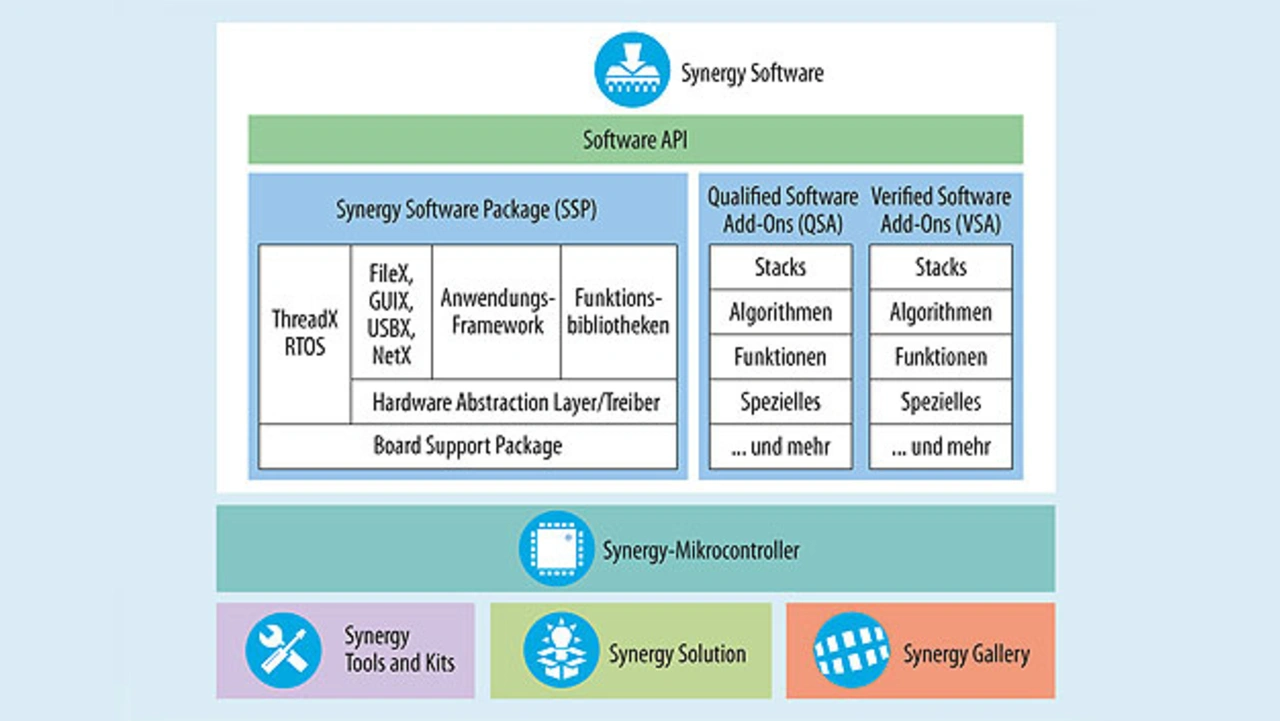 Synergy Software

Software API

Synergy Software Package (SSP)

ThreadX RTOS

FileX, GUIX, USBX, NetX

Anwendungs-Framework

Funktions-bibliotheken

Hardware Abstraction Layer/Treiber

Board Support Package

Qualified Software Add-Ons (QSA)

Stacks

Algorithmen

Funktionen

Spezielles

... und mehr

Verified Software Add-Ons (VSA)

Stacks

Algorithmen

Funktionen

Spezielles

... und mehr

Synergy-Mikrocontroller

Synergy Tools and Kits

Synergy Solution

Synergy Gallery